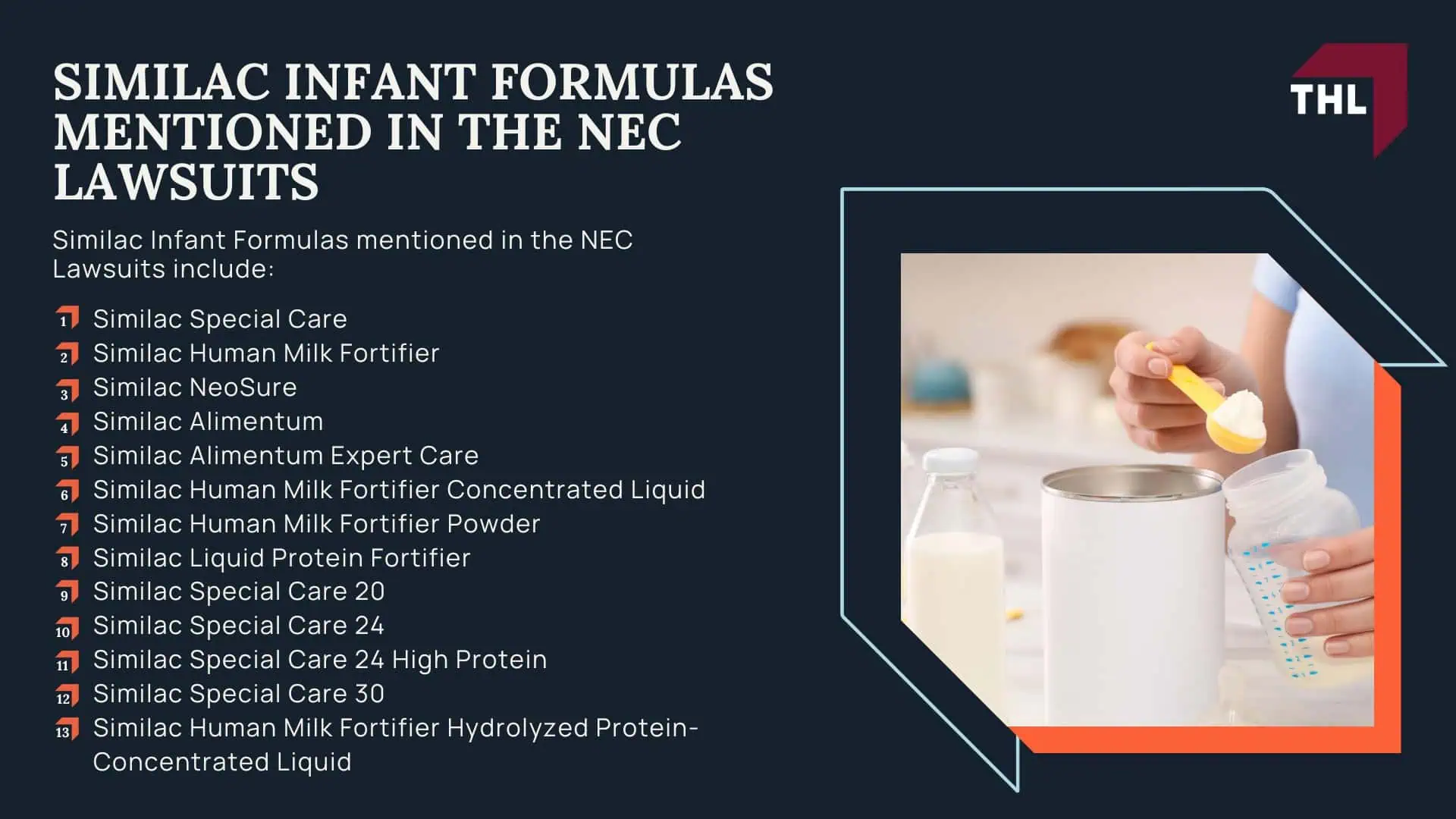 SIMILAC INFANT FORMULAS MENTIONED IN THE NEC LAWSUITS

THL

Similac Infant Formulas mentioned in the NEC Lawsuits include:

1 Similac Special Care
2 Similac Human Milk Fortifier
3 Similac NeoSure
4 Similac Alimentum
5 Similac Alimentum Expert Care
6 Similac Human Milk Fortifier Concentrated Liquid
7 Similac Human Milk Fortifier Powder
8 Similac Liquid Protein Fortifier
9 Similac Special Care 20
10 Similac Special Care 24
11 Similac Special Care 24 High Protein
12 Similac Special Care 30
13 Similac Human Milk Fortifier Hydrolyzed Protein-Concentrated Liquid